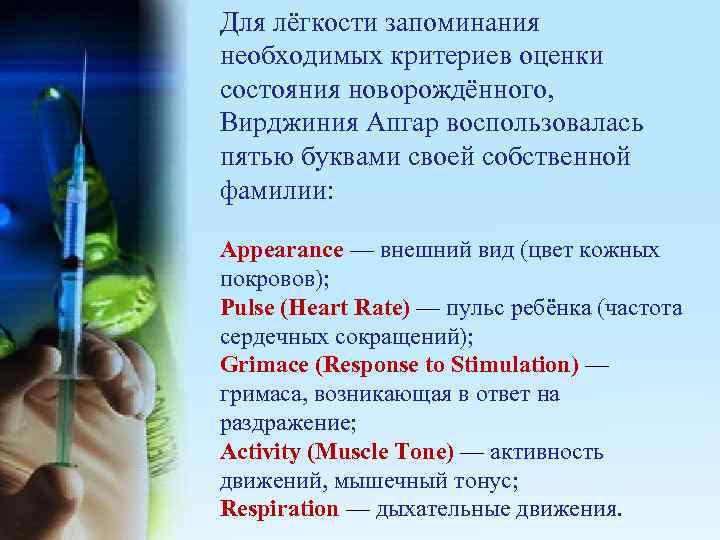 Для лёгкости запоминания необходимых критериев оценки состояния новорождённого, Вирджиния Апгар воспользовалась пятью буквами своей собственной фамилии:

Appearance — внешний вид (цвет кожных покровов);
Pulse (Heart Rate) — пульс ребёнка (частота сердечных сокращений);
Grimace (Response to Stimulation) — гримаса, возникающая в ответ на раздражение;
Activity (Muscle Tone) — активность движений, мышечный тонус;
Respiration — дыхательные движения.